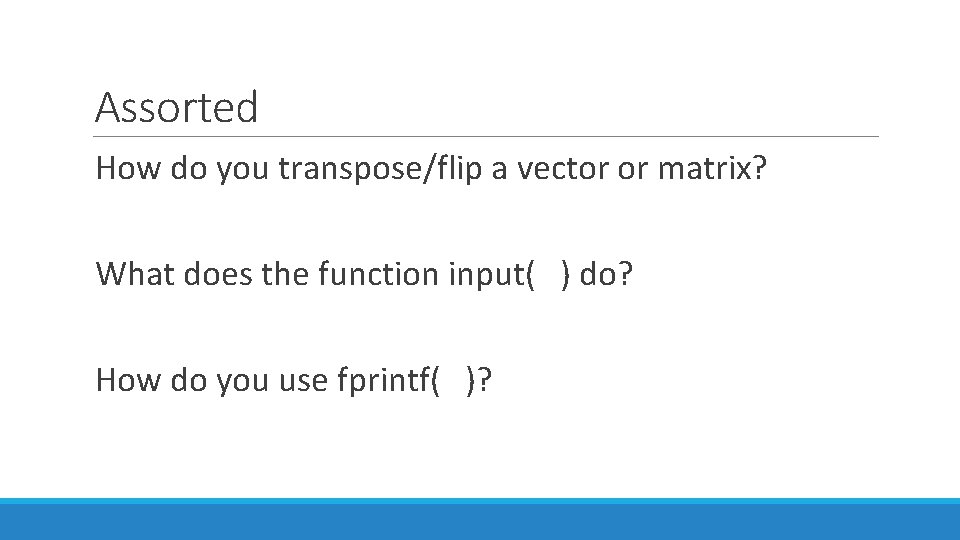 Assorted

How do you transpose/flip a vector or matrix?

What does the function input(   ) do?

How do you use fprintf(   )?